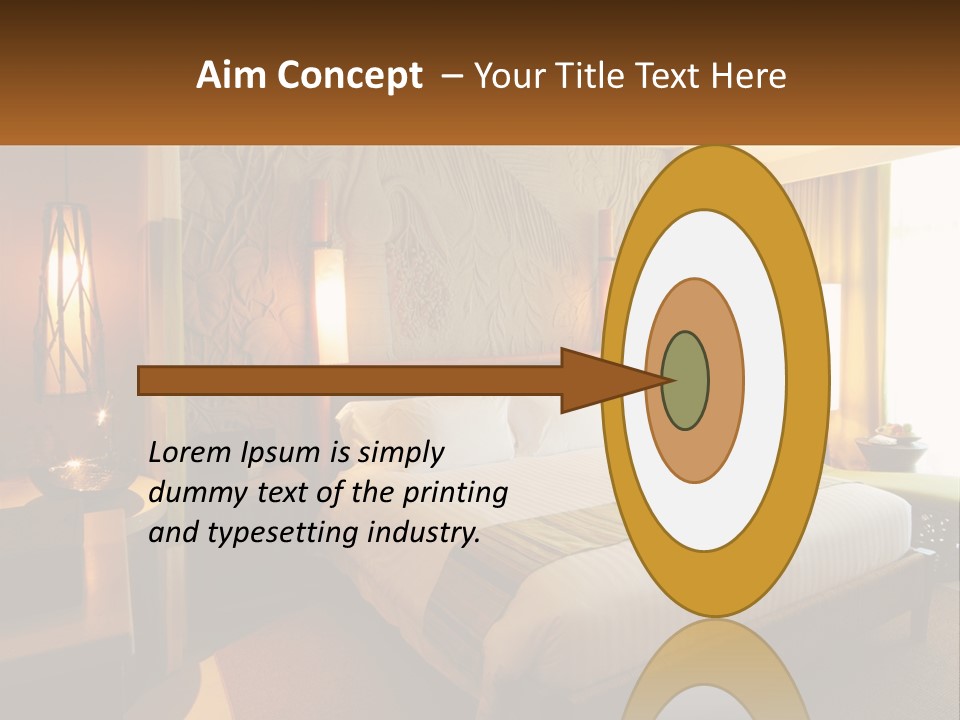 Aim Concept – Your Title Text Here

Lorem Ipsum is simply dummy text of the printing and typesetting industry.